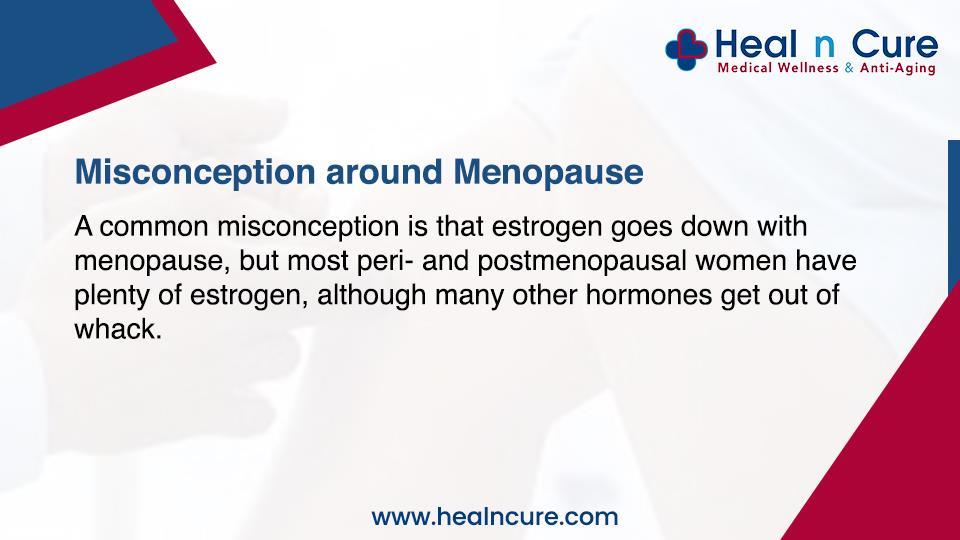 Heal n Cure
Medical Wellness & Anti-Aging

Misconception around Menopause

A common misconception is that estrogen goes down with menopause, but most peri- and postmenopausal women have plenty of estrogen, although many other hormones get out of whack.

www.healncure.com